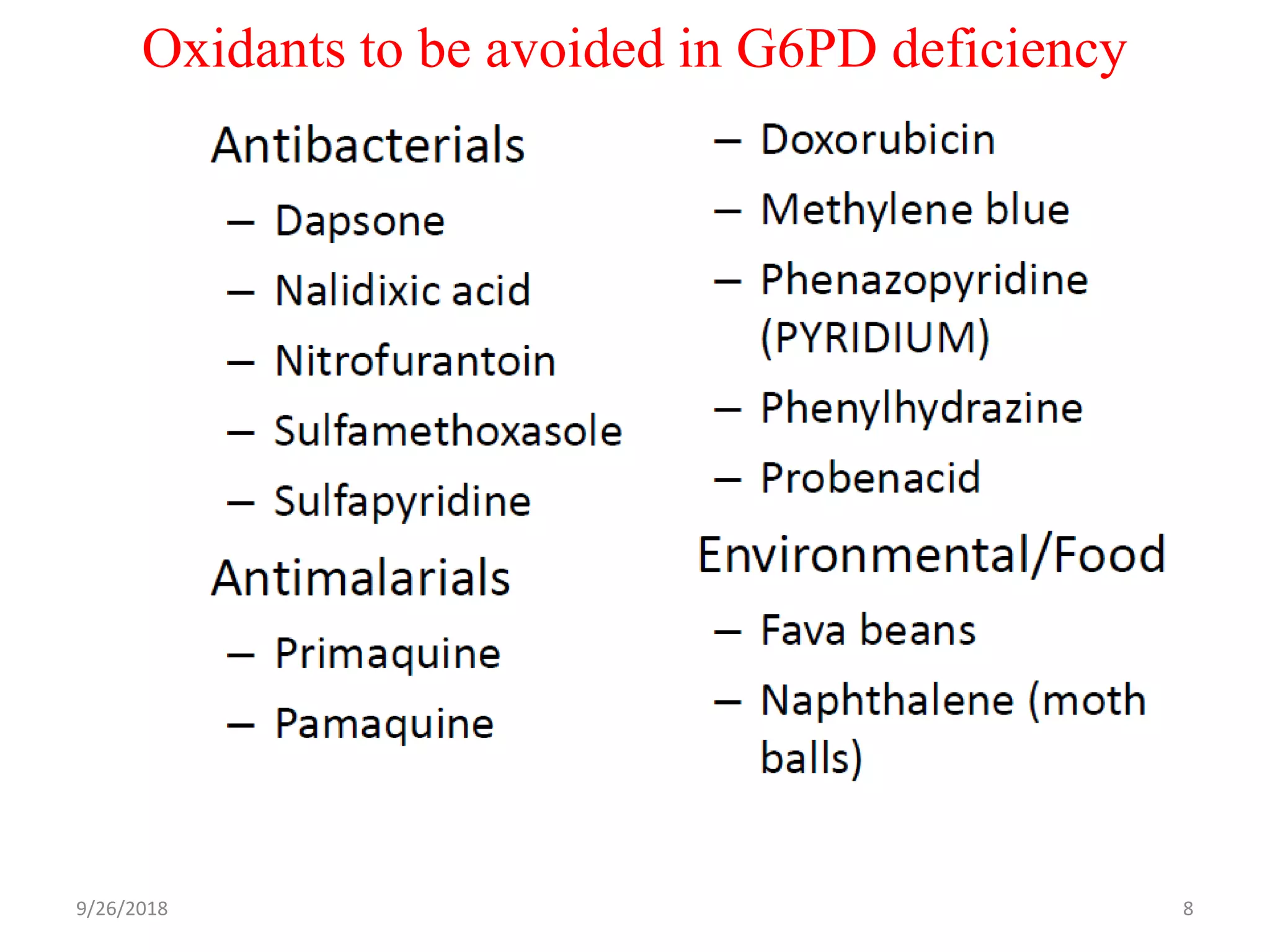 Oxidants to be avoided in G6PD deficiency

Antibacterials
– Dapsone
– Nalidixic acid
– Nitrofurantoin
– Sulfamethoxasole
– Sulfapyridine

Antimalarials
– Primaquine
– Pamaquine

– Doxorubicin
– Methylene blue
– Phenazopyridine (PYRIDIUM)
– Phenylhydrazine
– Probenacid

Environmental/Food
– Fava beans
– Naphthalene (moth balls)

9/26/2018

8